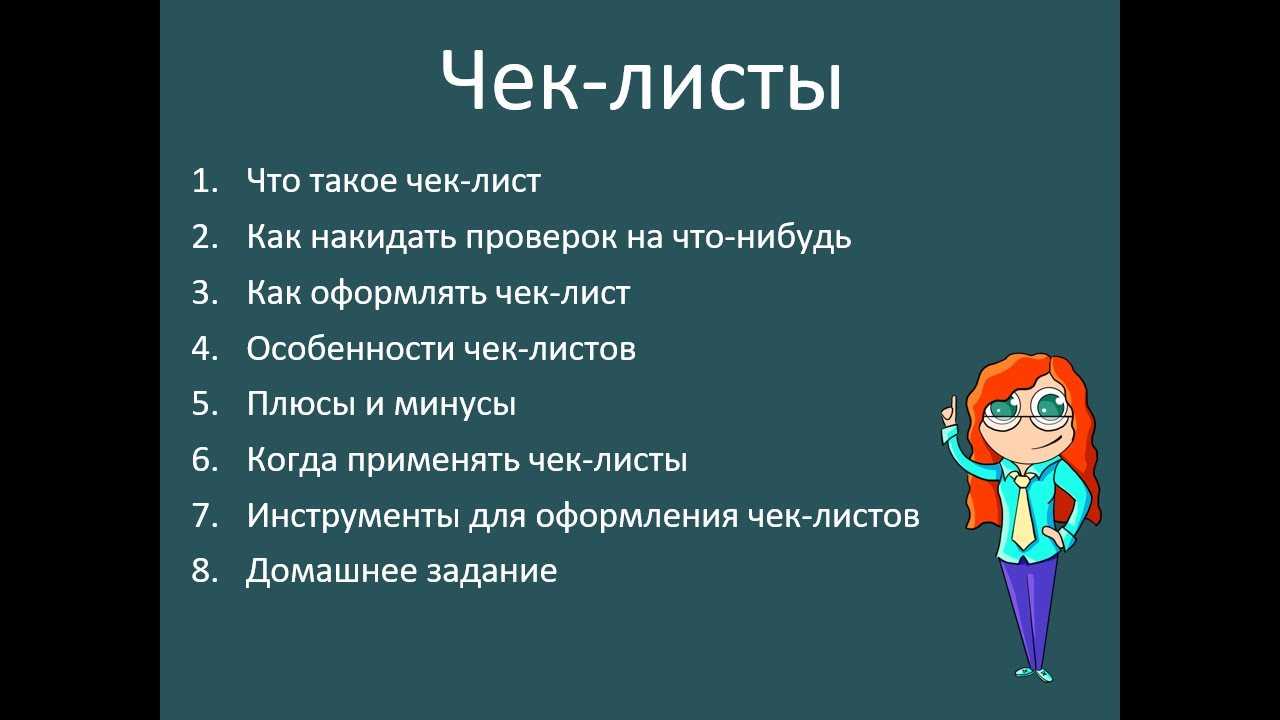 Чек-листы

1. Что такое чек-лист
2. Как накидать проверок на что-нибудь
3. Как оформлять чек-лист
4. Особенности чек-листов
5. Плюсы и минусы
6. Когда применять чек-листы
7. Инструменты для оформления чек-листов
8. Домашнее задание